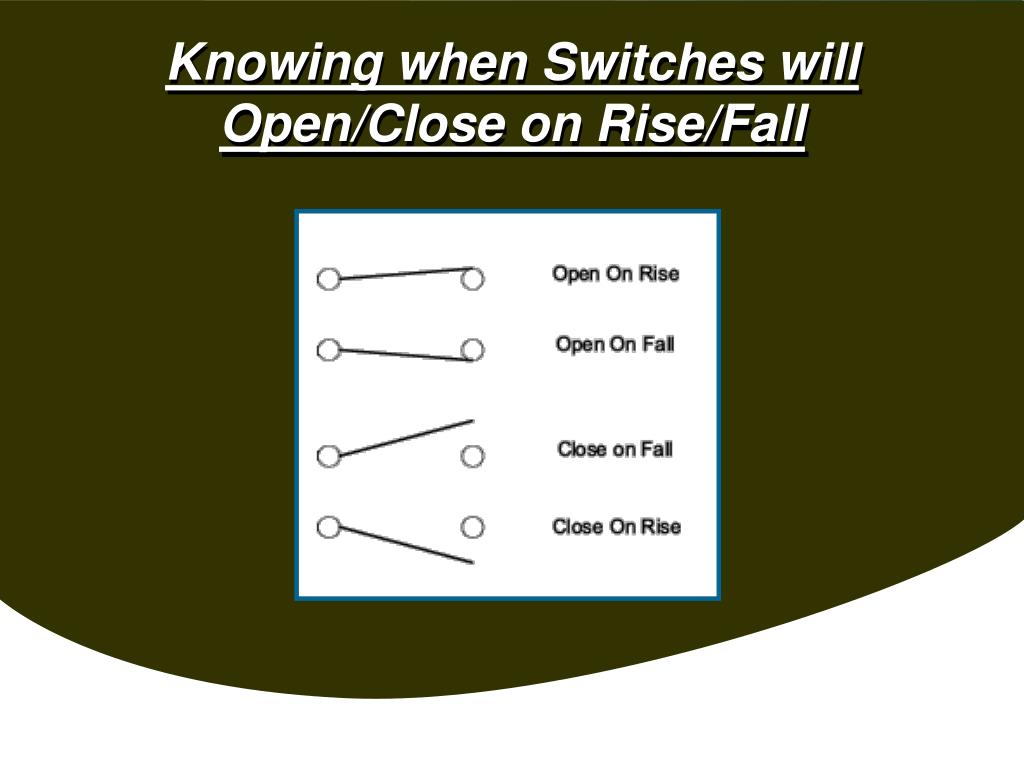 Knowing when Switches will Open/Close on Rise/Fall

Open On Rise

Open On Fall

Close on Fall

Close On Rise